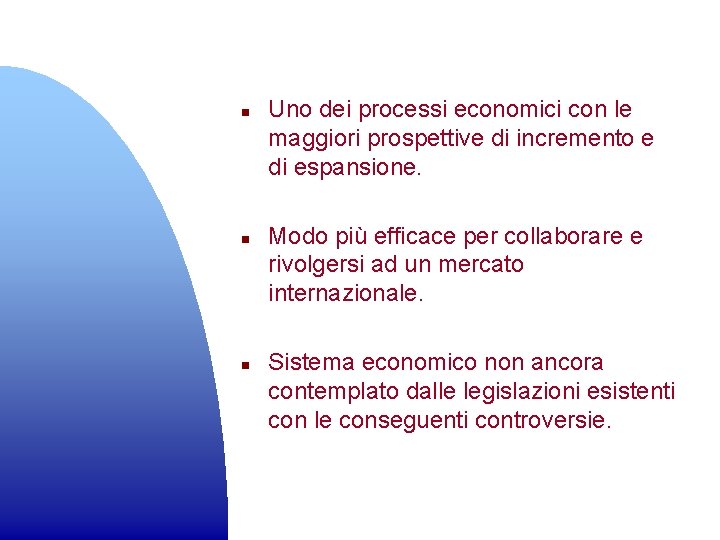 ▪ Uno dei processi economici con le maggiori prospettive di incremento e di espansione.

▪ Modo più efficace per collaborare e rivolgersi ad un mercato internazionale.

▪ Sistema economico non ancora contemplato dalle legislazioni esistenti con le conseguenti controversie.